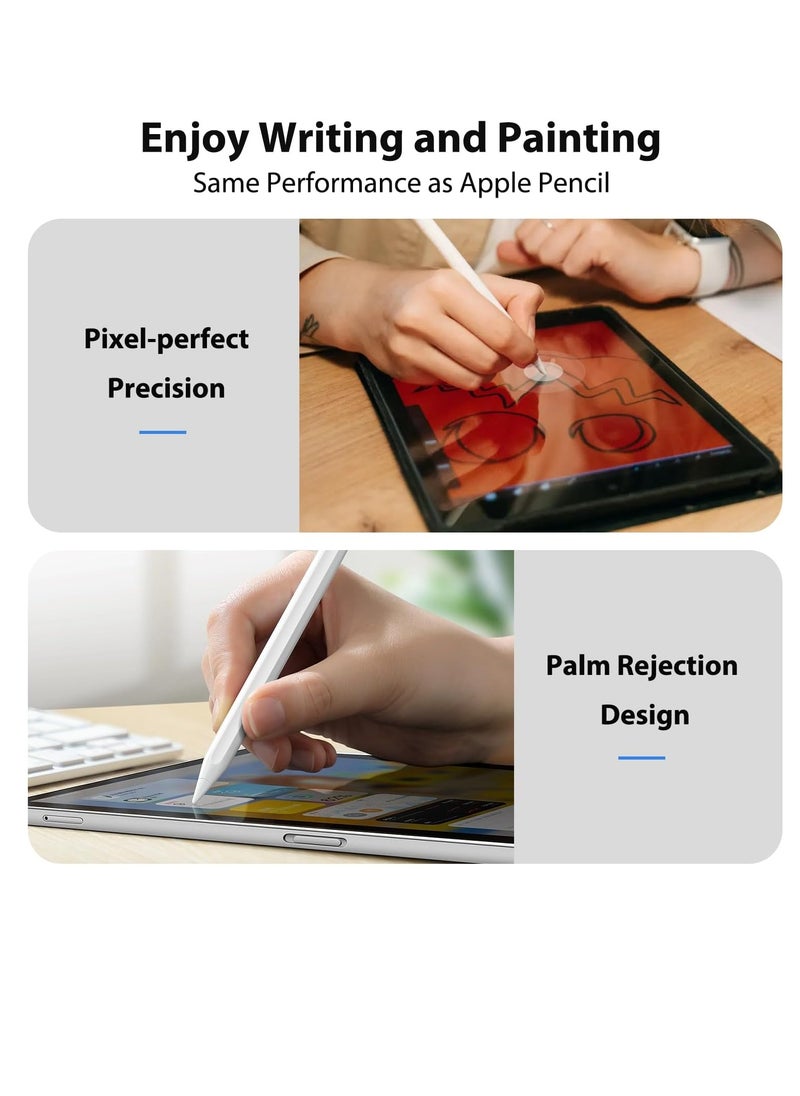 Enjoy Writing and Painting
Same Performance as Apple Pencil

Pixel-perfect Precision

Palm Rejection Design